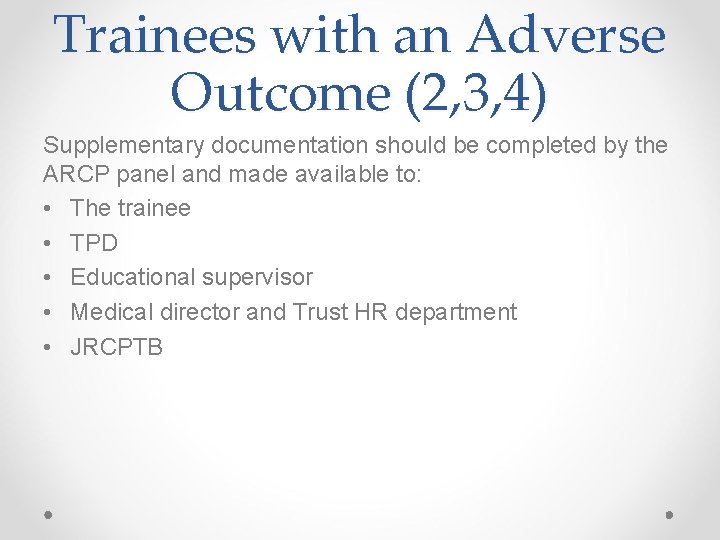 Trainees with an Adverse Outcome (2,3,4)

Supplementary documentation should be completed by the ARCP panel and made available to:
• The trainee
• TPD
• Educational supervisor
• Medical director and Trust HR department
• JRCPTB